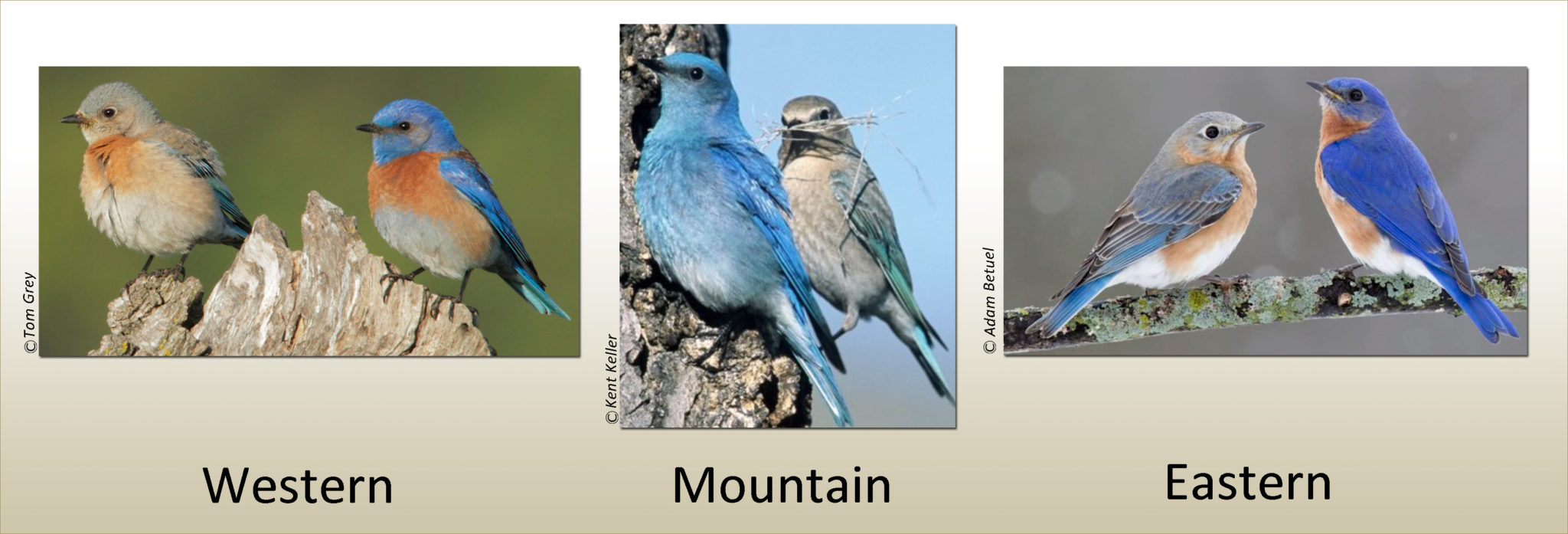 ©Tom Grey

Western

©Kent Keller

Mountain

© Adam Betuel

Eastern